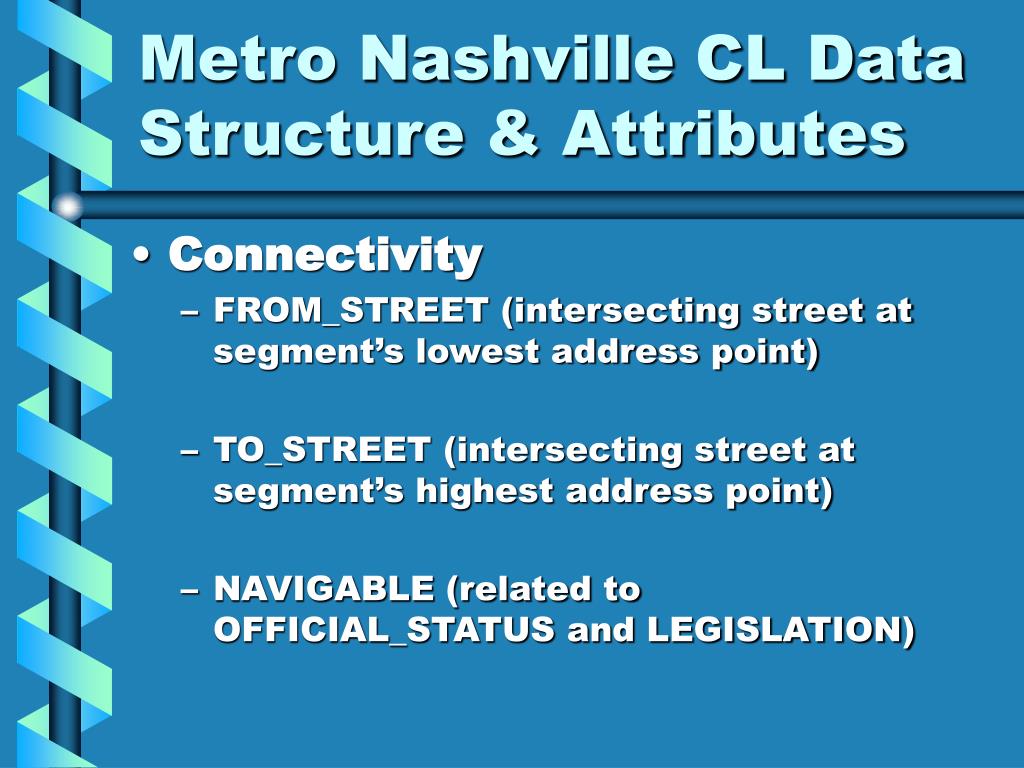 Metro Nashville CL Data Structure & Attributes

• Connectivity
– FROM_STREET (intersecting street at segment’s lowest address point)

– TO_STREET (intersecting street at segment’s highest address point)

– NAVIGABLE (related to OFFICIAL_STATUS and LEGISLATION)